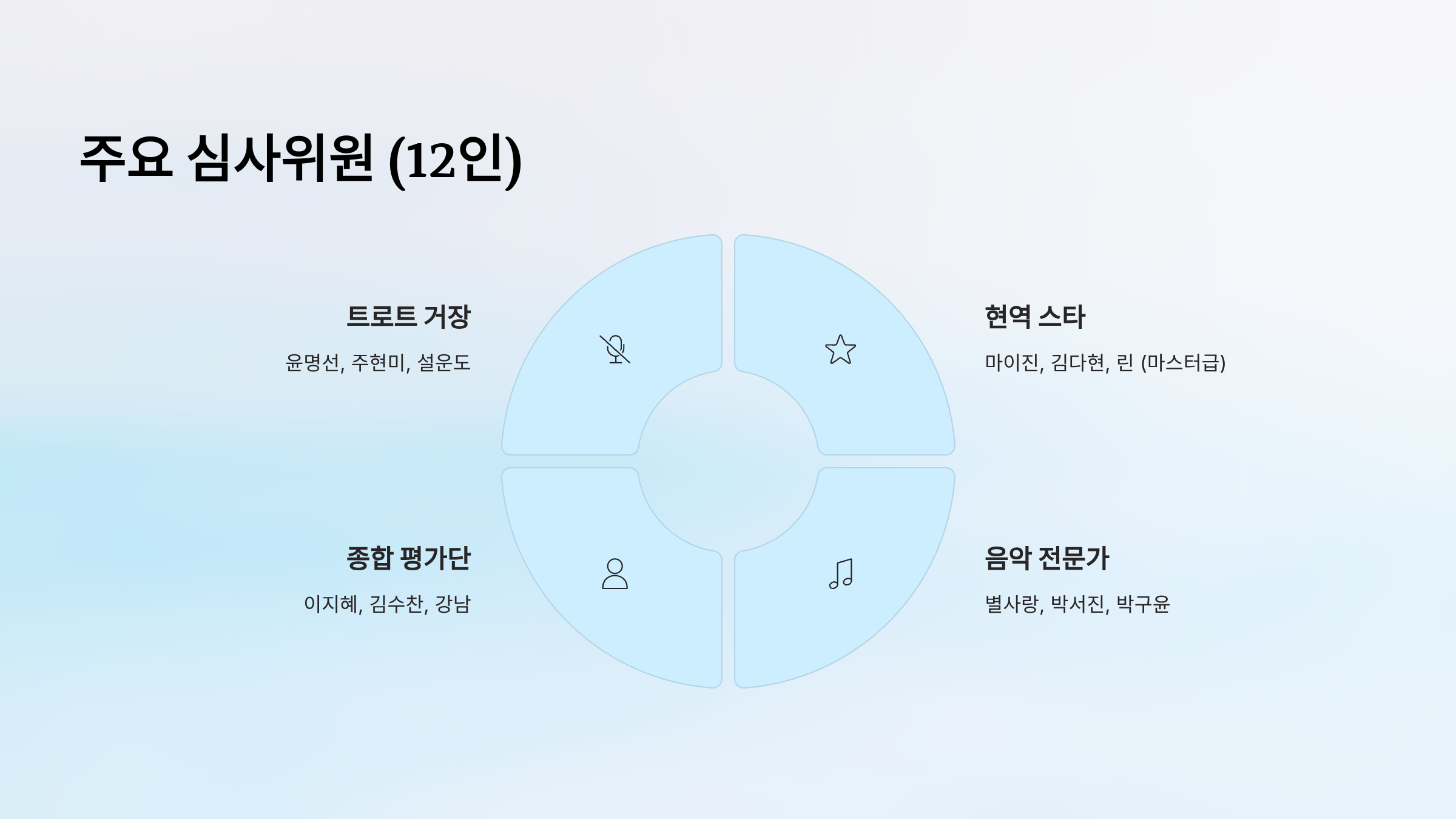 주요 심사위원 (12인)

트로트 거장

윤명선, 주현미, 설운도

현역 스타

마이진, 김다현, 린 (마스터급)

종합 평가단

이지혜, 김수찬, 강남

음악 전문가

별사랑, 박서진, 박구윤